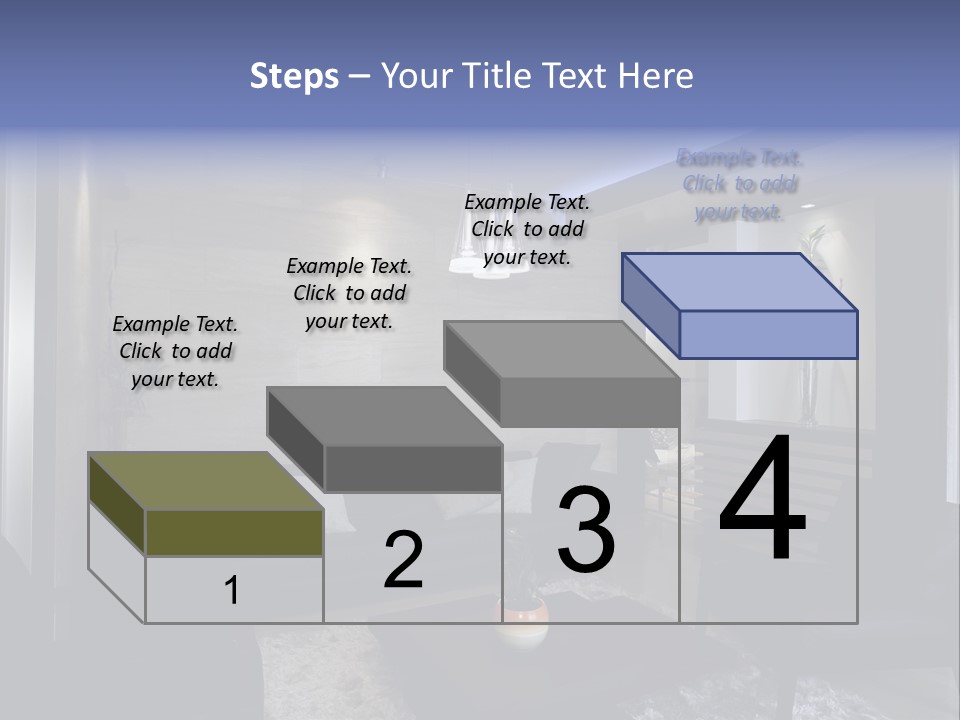 Steps – Your Title Text Here

Example Text. Click to add your text.

Example Text. Click to add your text.

Example Text. Click to add your text.

Example Text. Click to add your text.

1

2

3

4